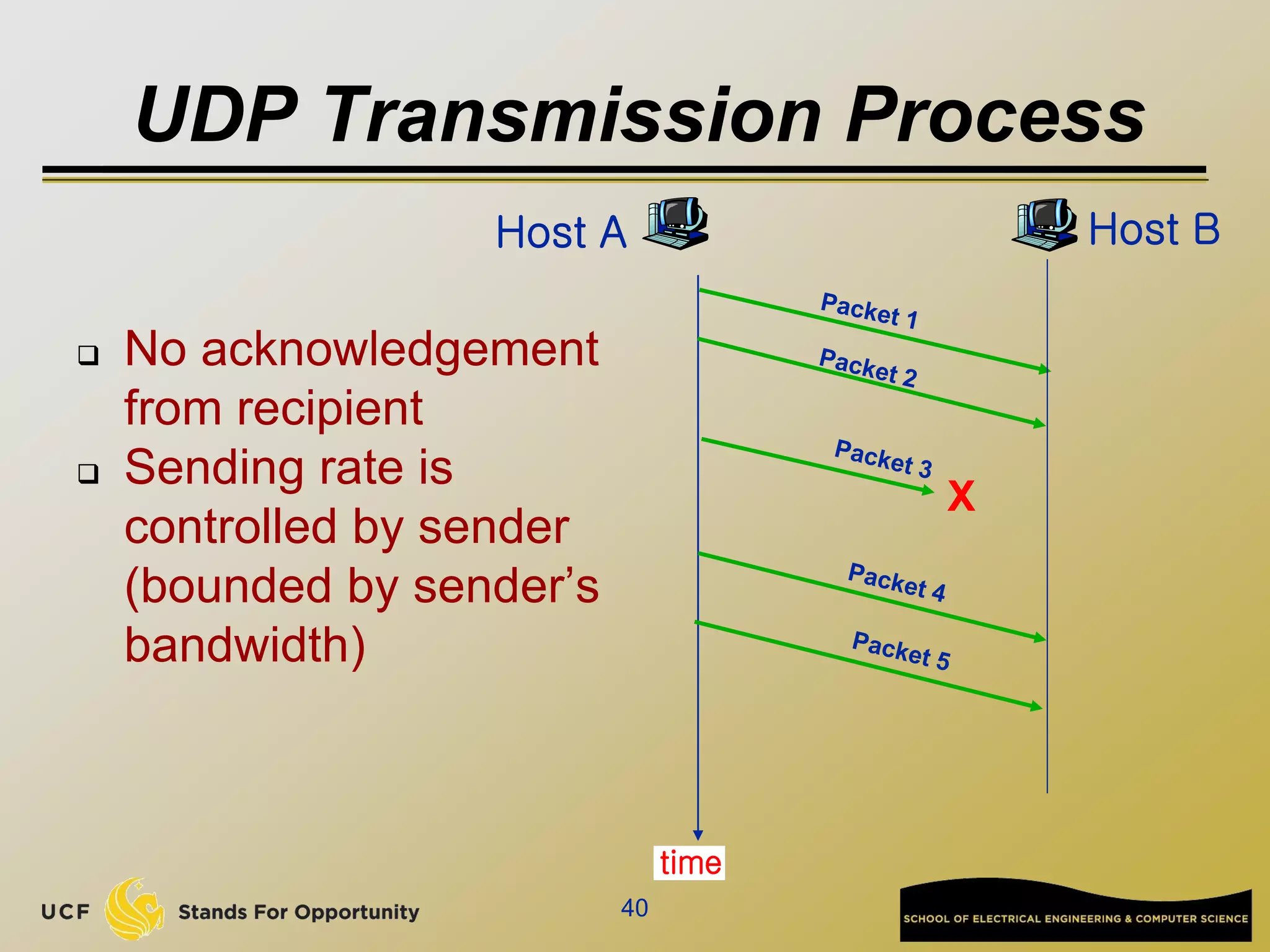 UDP Transmission Process

Host A

Host B

❑ No acknowledgement from recipient
❑ Sending rate is controlled by sender (bounded by sender’s bandwidth)

Packet 1

Packet 2

Packet 3

X

Packet 4

Packet 5

time

UCF Stands For Opportunity

40

SCHOOL OF ELECTRICAL ENGINEERING & COMPUTER SCIENCE